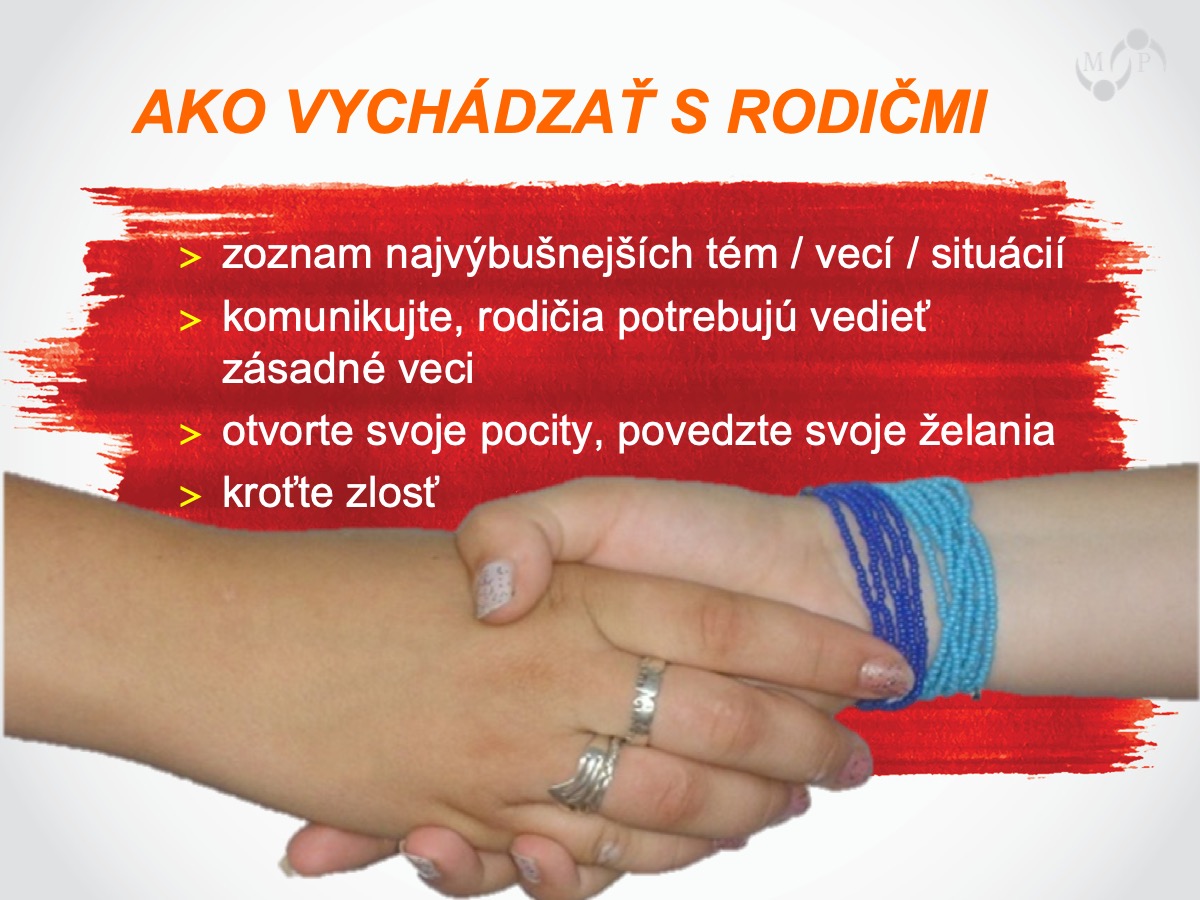 M P

AKO VYCHÁDZAŤ S RODIČMI

> zoznam najvýbušnejších tém / vecí / situácií
> komunikujte, rodičia potrebujú vedieť zásadné veci
> otvorte svoje pocity, povedzte svoje želania
> kroťte zlosť